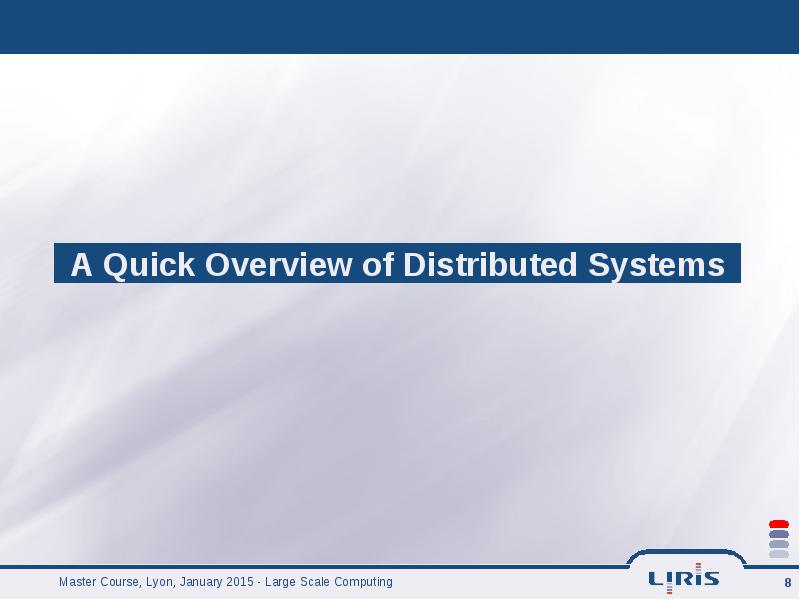 A Quick Overview of Distributed Systems

Master Course, Lyon, January 2015 - Large Scale Computing

LIRIS

8